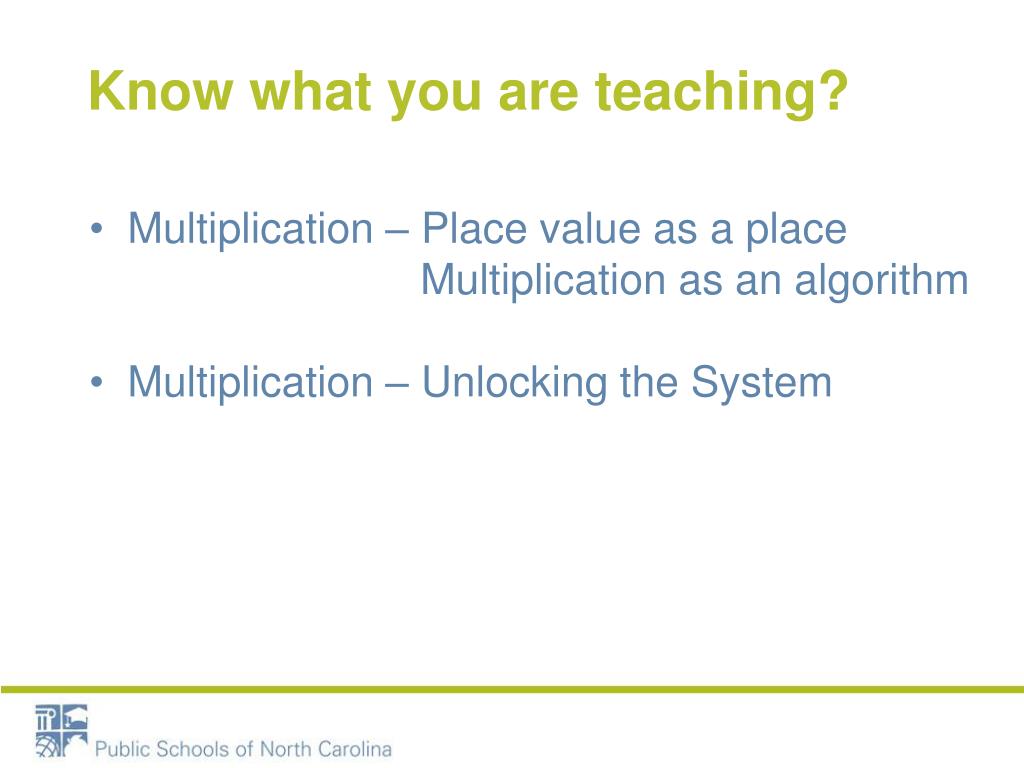 Know what you are teaching?

• Multiplication – Place value as a place
Multiplication as an algorithm

• Multiplication – Unlocking the System

Public Schools of North Carolina